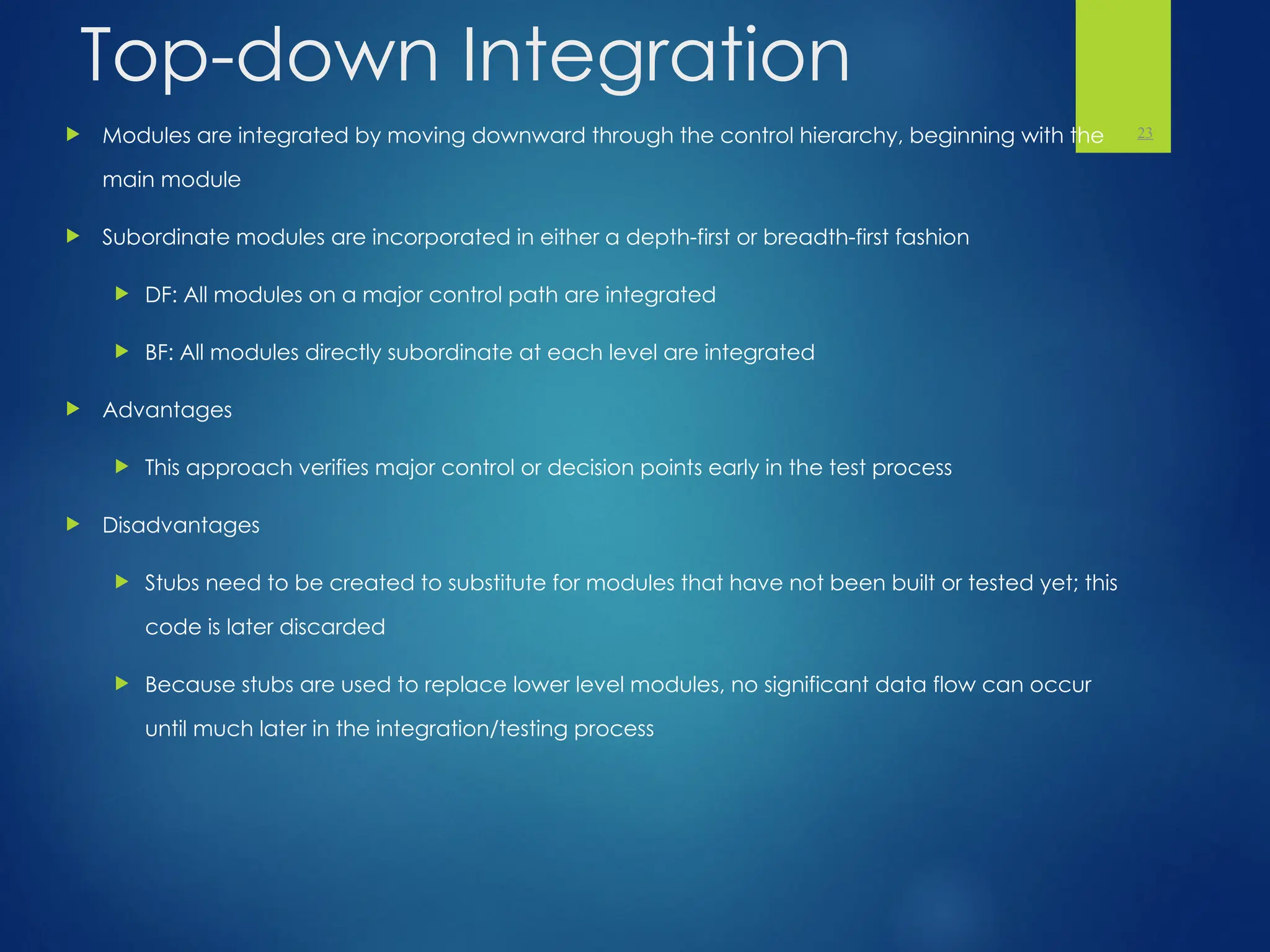 Top-down Integration

23

Modules are integrated by moving downward through the control hierarchy, beginning with the main module

Subordinate modules are incorporated in either a depth-first or breadth-first fashion

DF: All modules on a major control path are integrated

BF: All modules directly subordinate at each level are integrated

Advantages

This approach verifies major control or decision points early in the test process

Disadvantages

Stubs need to be created to substitute for modules that have not been built or tested yet; this code is later discarded

Because stubs are used to replace lower level modules, no significant data flow can occur until much later in the integration/testing process